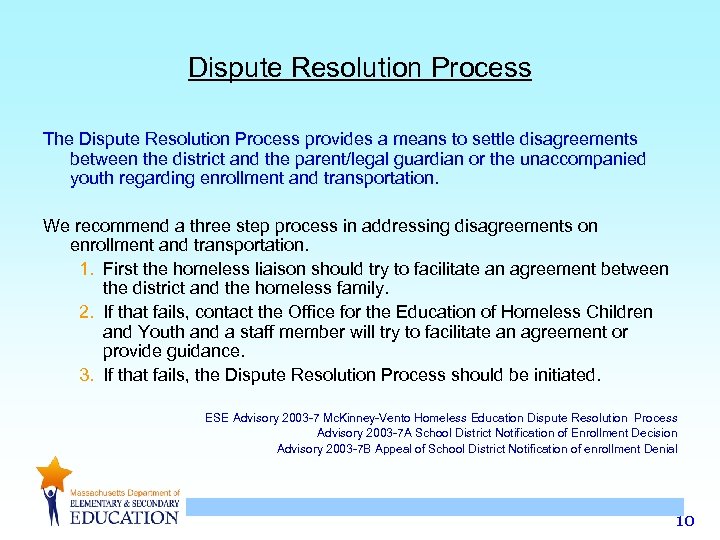 Dispute Resolution Process

The Dispute Resolution Process provides a means to settle disagreements between the district and the parent/legal guardian or the unaccompanied youth regarding enrollment and transportation.

We recommend a three step process in addressing disagreements on enrollment and transportation.

1. First the homeless liaison should try to facilitate an agreement between the district and the homeless family.
2. If that fails, contact the Office for the Education of Homeless Children and Youth and a staff member will try to facilitate an agreement or provide guidance.
3. If that fails, the Dispute Resolution Process should be initiated.

ESE Advisory 2003-7 McKinney-Vento Homeless Education Dispute Resolution Process
Advisory 2003-7A School District Notification of Enrollment Decision
Advisory 2003-7B Appeal of School District Notification of enrollment Denial

Massachusetts Department of
ELEMENTARY & SECONDARY
EDUCATION

10